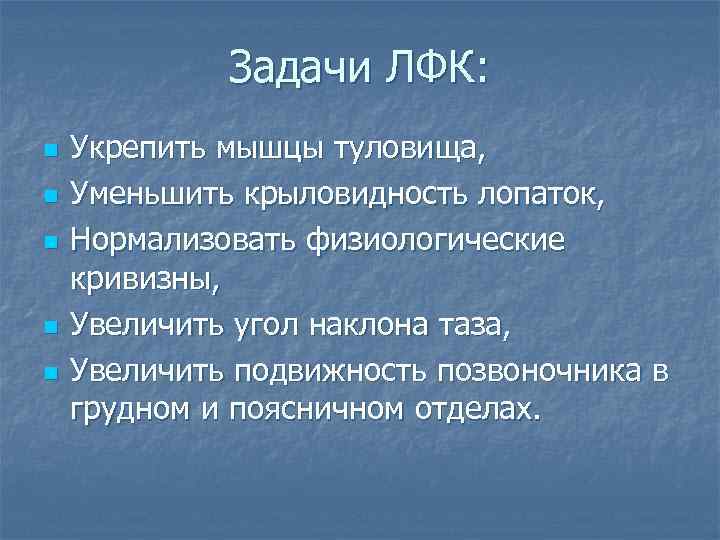 Задачи ЛФК:

- Укрепить мышцы туловища,
- Уменьшить крыловидность лопаток,
- Нормализовать физиологические кривизны,
- Увеличить угол наклона таза,
- Увеличить подвижность позвоночника в грудном и поясничном отделах.